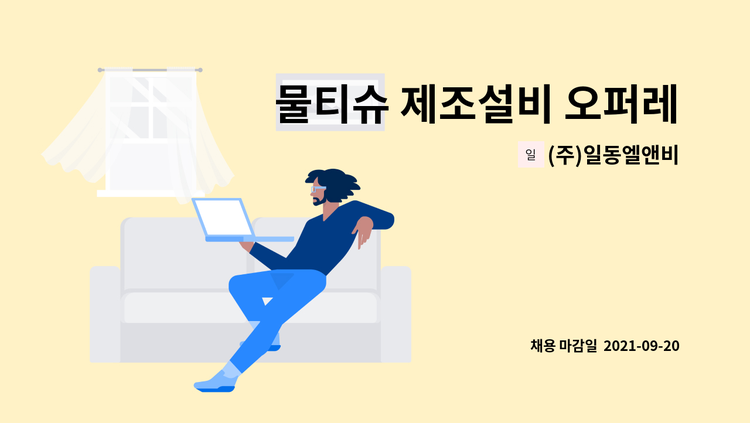 물티슈 제조설비 오퍼레

일 (주)일동엘앤비

채용 마감일 2021-09-20